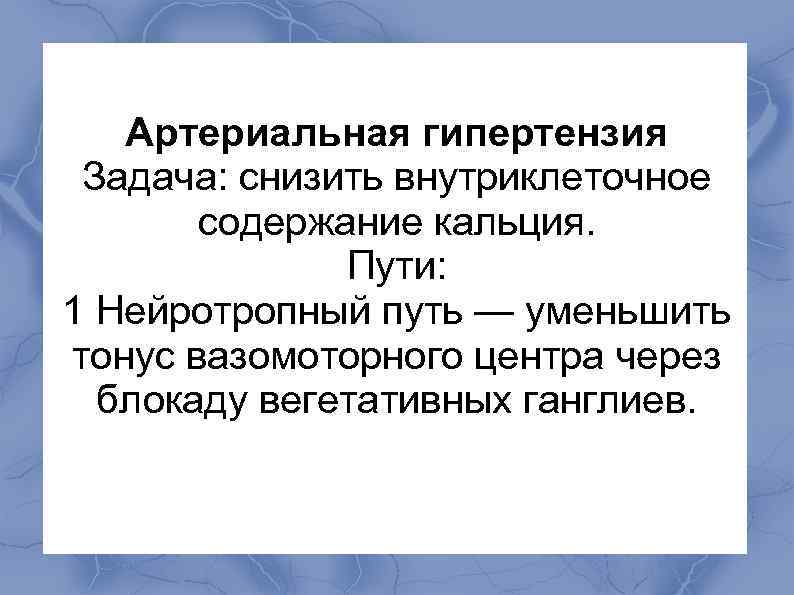 Артериальная гипертензия
Задача: снизить внутриклеточное содержание кальция.
Пути:
1 Нейротропный путь — уменьшить тонус вазомоторного центра через блокаду вегетативных ганглиев.